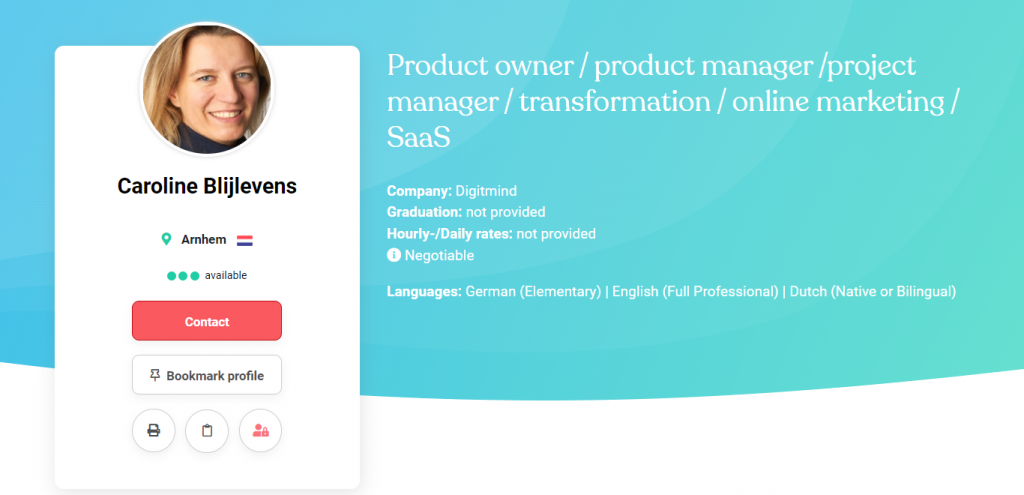 Caroline Blijlevens

Arnhem

available

Contact

Bookmark profile

Product owner / product manager /project manager / transformation / online marketing / SaaS

Company: Digitmind
Graduation: not provided
Hourly-/Daily rates: not provided
Negotiable

Languages: German (Elementary) | English (Full Professional) | Dutch (Native or Bilingual)